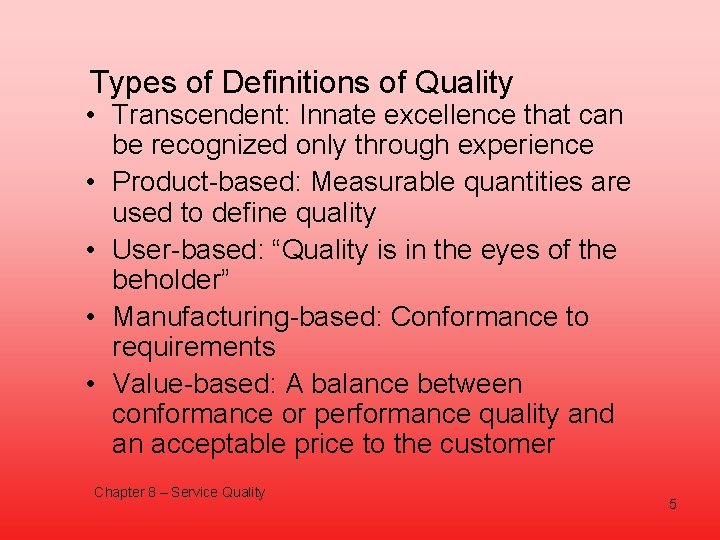 Types of Definitions of Quality

• Transcendent: Innate excellence that can be recognized only through experience
• Product-based: Measurable quantities are used to define quality
• User-based: “Quality is in the eyes of the beholder”
• Manufacturing-based: Conformance to requirements
• Value-based: A balance between conformance or performance quality and an acceptable price to the customer

Chapter 8 – Service Quality

5